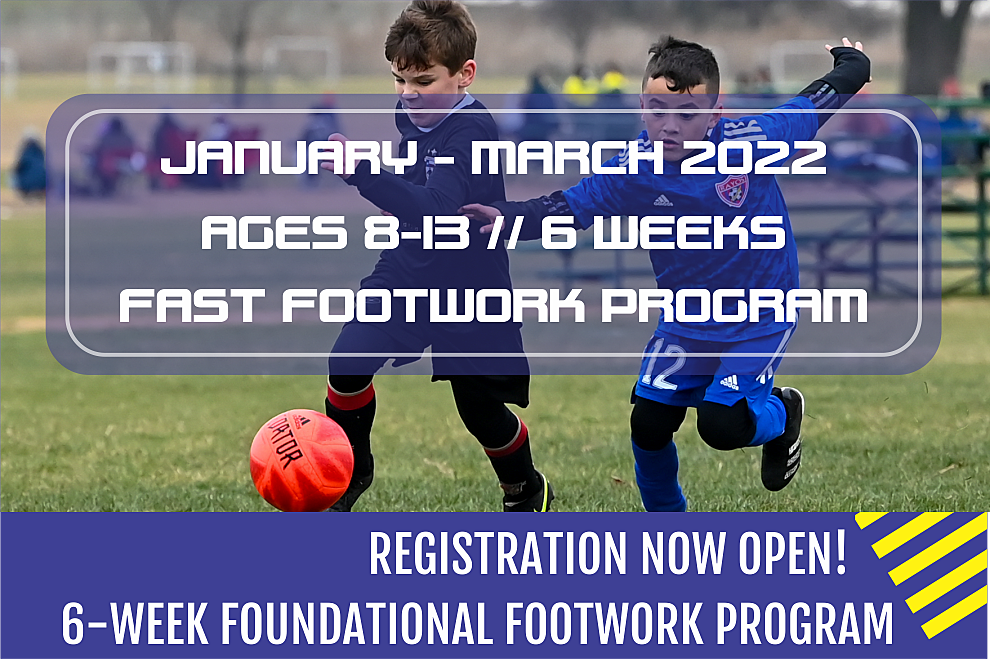 JANUARY - MARCH 2022
AGES 8-13 // 6 WEEKS
FAST FOOTWORK PROGRAM

12

REGISTRATION NOW OPEN!
6-WEEK FOUNDATIONAL FOOTWORK PROGRAM